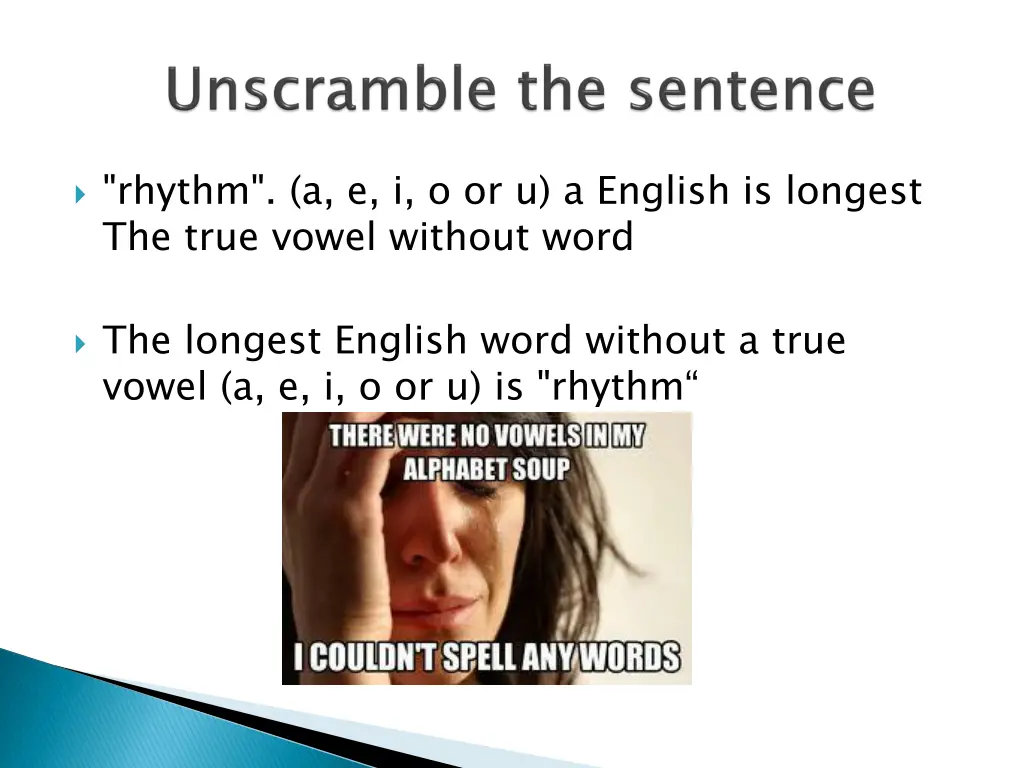 Unscramble the sentence

"rhythm". (a, e, i, o or u) a English is longest The true vowel without word

The longest English word without a true vowel (a, e, i, o or u) is "rhythm“

THERE WERE NO VOWELS IN MY ALPHABET SOUP

I COULDN'T SPELL ANY WORDS